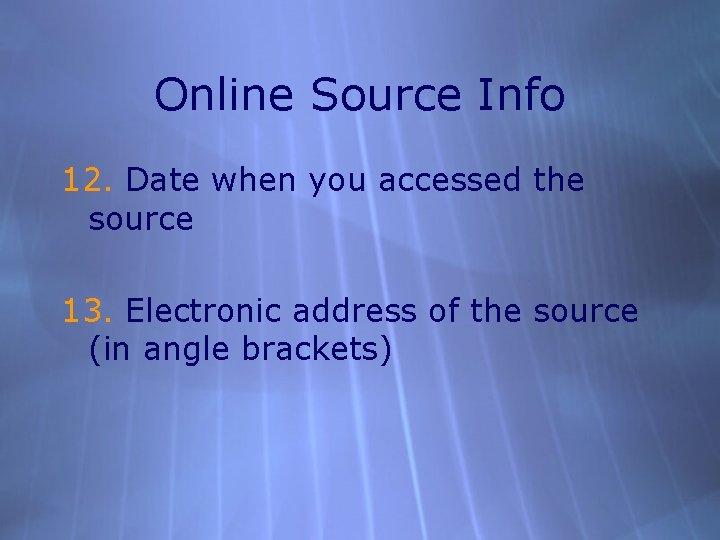 Online Source Info

12. Date when you accessed the source

13. Electronic address of the source (in angle brackets)